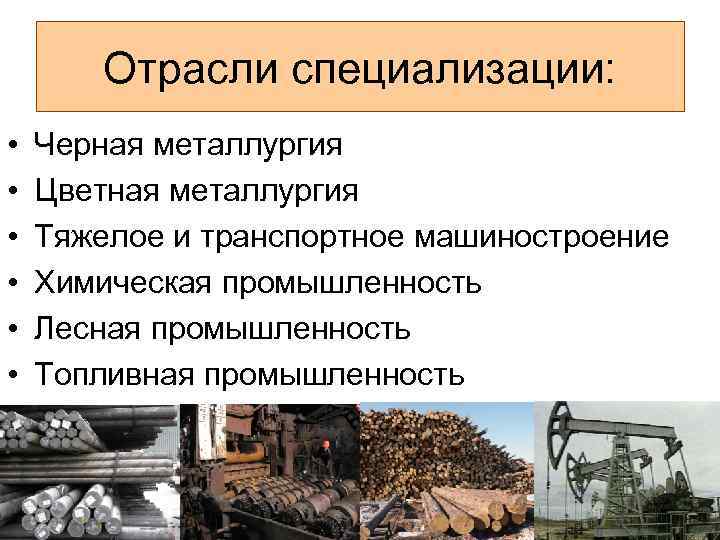 Отрасли специализации:

• Черная металлургия
• Цветная металлургия
• Тяжелое и транспортное машиностроение
• Химическая промышленность
• Лесная промышленность
• Топливная промышленность